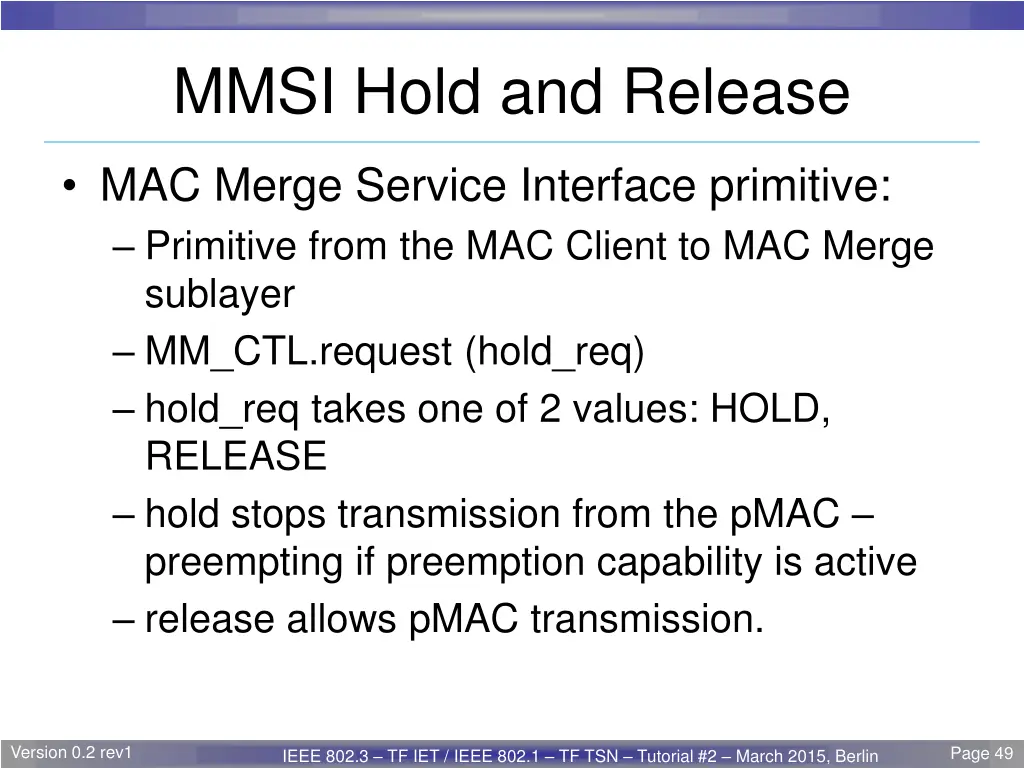 MMSI Hold and Release

• MAC Merge Service Interface primitive:
– Primitive from the MAC Client to MAC Merge sublayer
– MM_CTL.request (hold_req)
– hold_req takes one of 2 values: HOLD, RELEASE
– hold stops transmission from the pMAC – preempting if preemption capability is active
– release allows pMAC transmission.

Version 0.2 rev1
IEEE 802.3 – TF IET / IEEE 802.1 – TF TSN – Tutorial #2 – March 2015, Berlin
Page 49